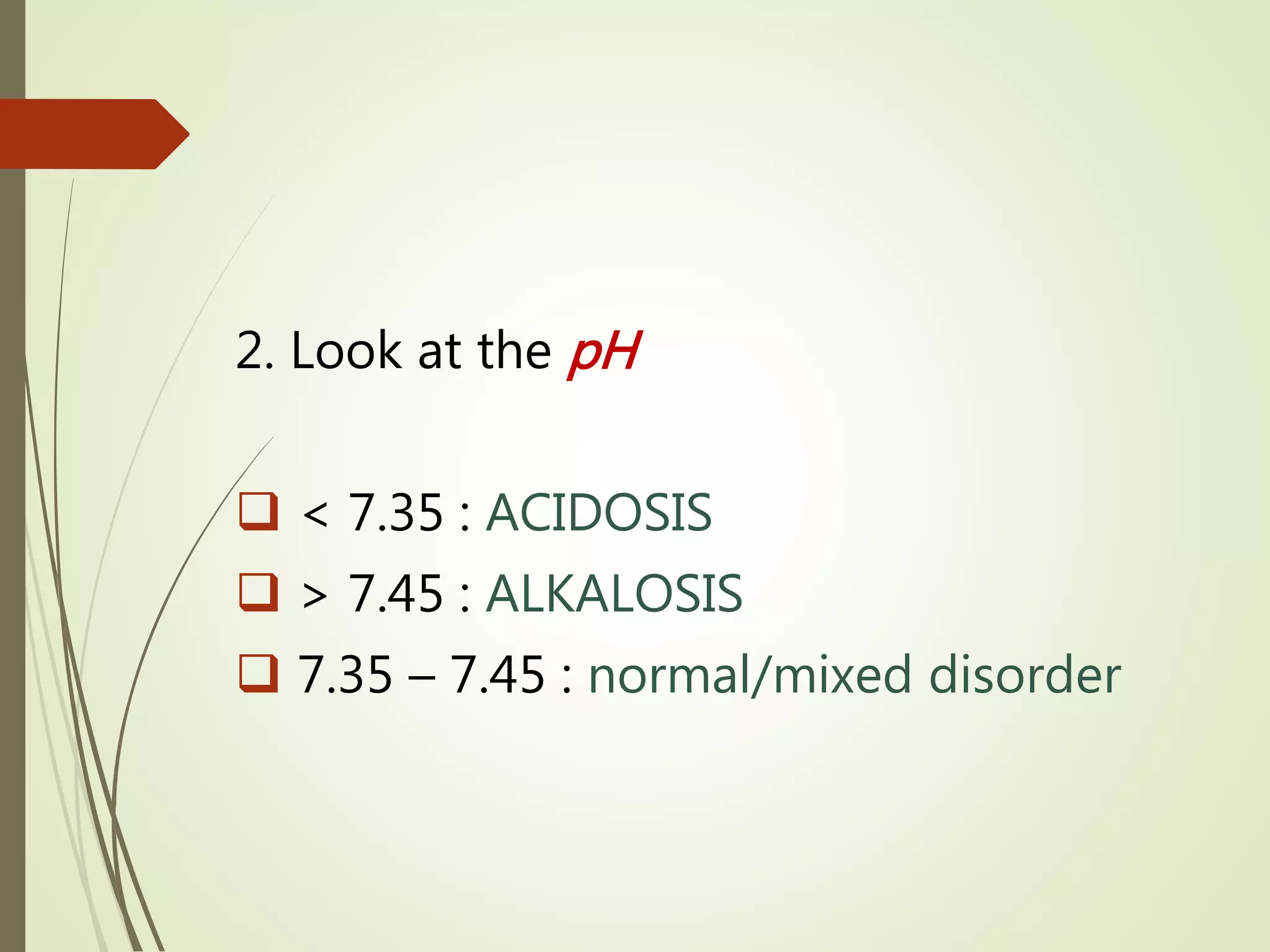 2. Look at the pH

❑ < 7.35 : ACIDOSIS
❑ > 7.45 : ALKALOSIS
❑ 7.35 – 7.45 : normal/mixed disorder